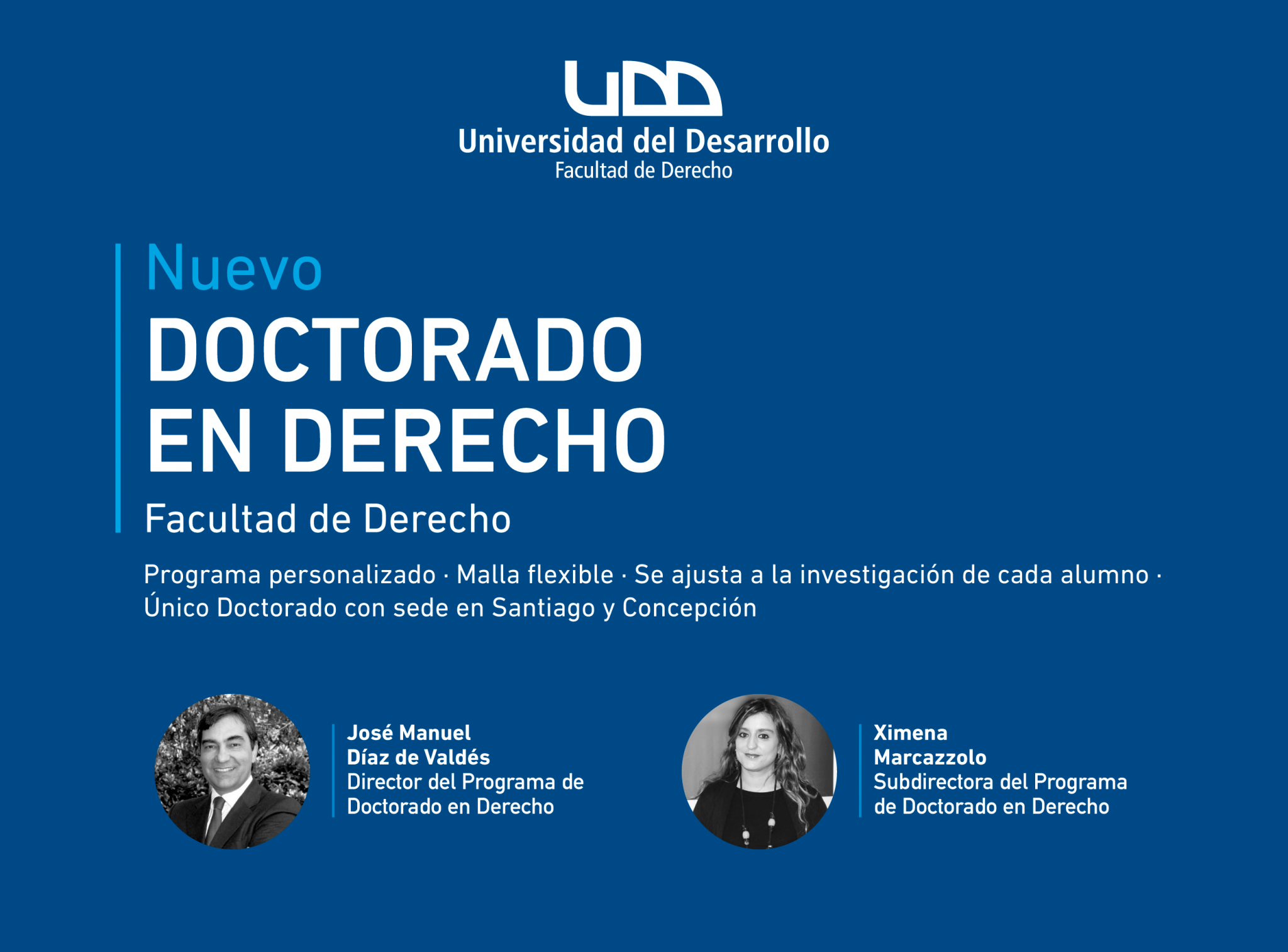 UDD
Universidad del Desarrollo
Facultad de Derecho

Nuevo
DOCTORADO EN DERECHO
Facultad de Derecho

Programa personalizado · Malla flexible · Se ajusta a la investigación de cada alumno · Único Doctorado con sede en Santiago y Concepción

José Manuel Díaz de Valdés
Director del Programa de Doctorado en Derecho

Ximena Marcazzolo
Subdirectora del Programa de Doctorado en Derecho